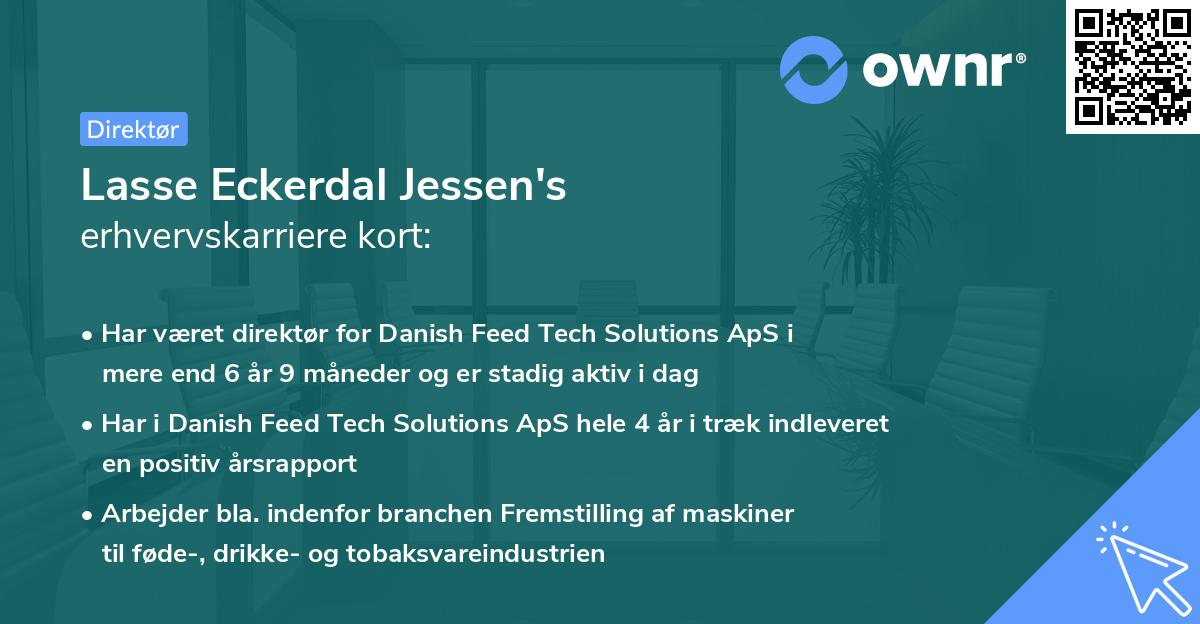 ownr®

Direktør

Lasse Eckerdal Jessen's
erhvervskarriere kort:

• Har været direktør for Danish Feed Tech Solutions ApS i mere end 6 år 9 måneder og er stadig aktiv i dag
• Har i Danish Feed Tech Solutions ApS hele 4 år i træk indleveret en positiv årsrapport
• Arbejder bla. indenfor branchen Fremstilling af maskiner til føde-, drikke- og tobaksvareindustrien